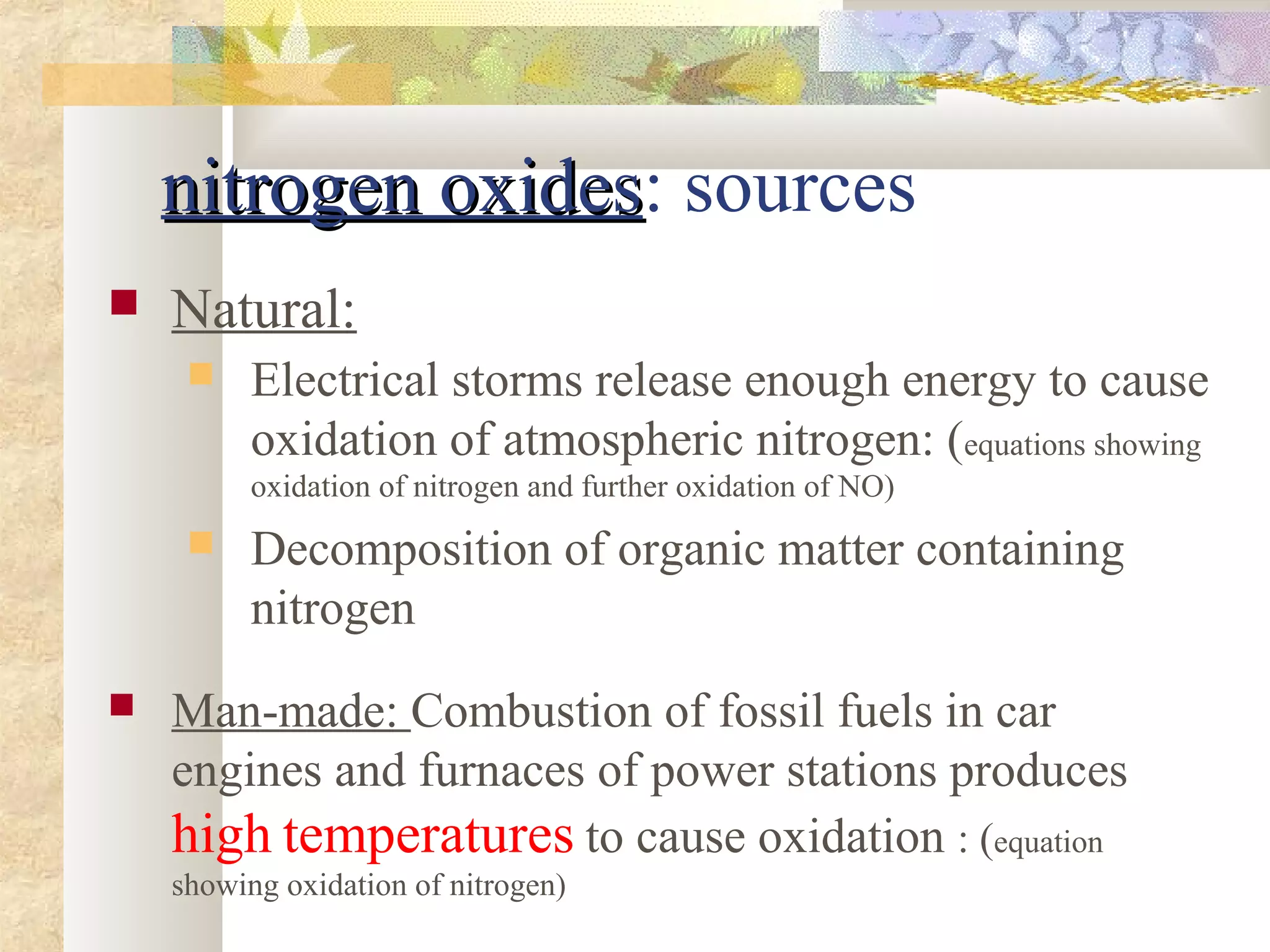 nitrogen oxides: sources

Natural:

Electrical storms release enough energy to cause oxidation of atmospheric nitrogen: (equations showing oxidation of nitrogen and further oxidation of NO)

Decomposition of organic matter containing nitrogen

Man-made: Combustion of fossil fuels in car engines and furnaces of power stations produces high temperatures to cause oxidation : (equation showing oxidation of nitrogen)